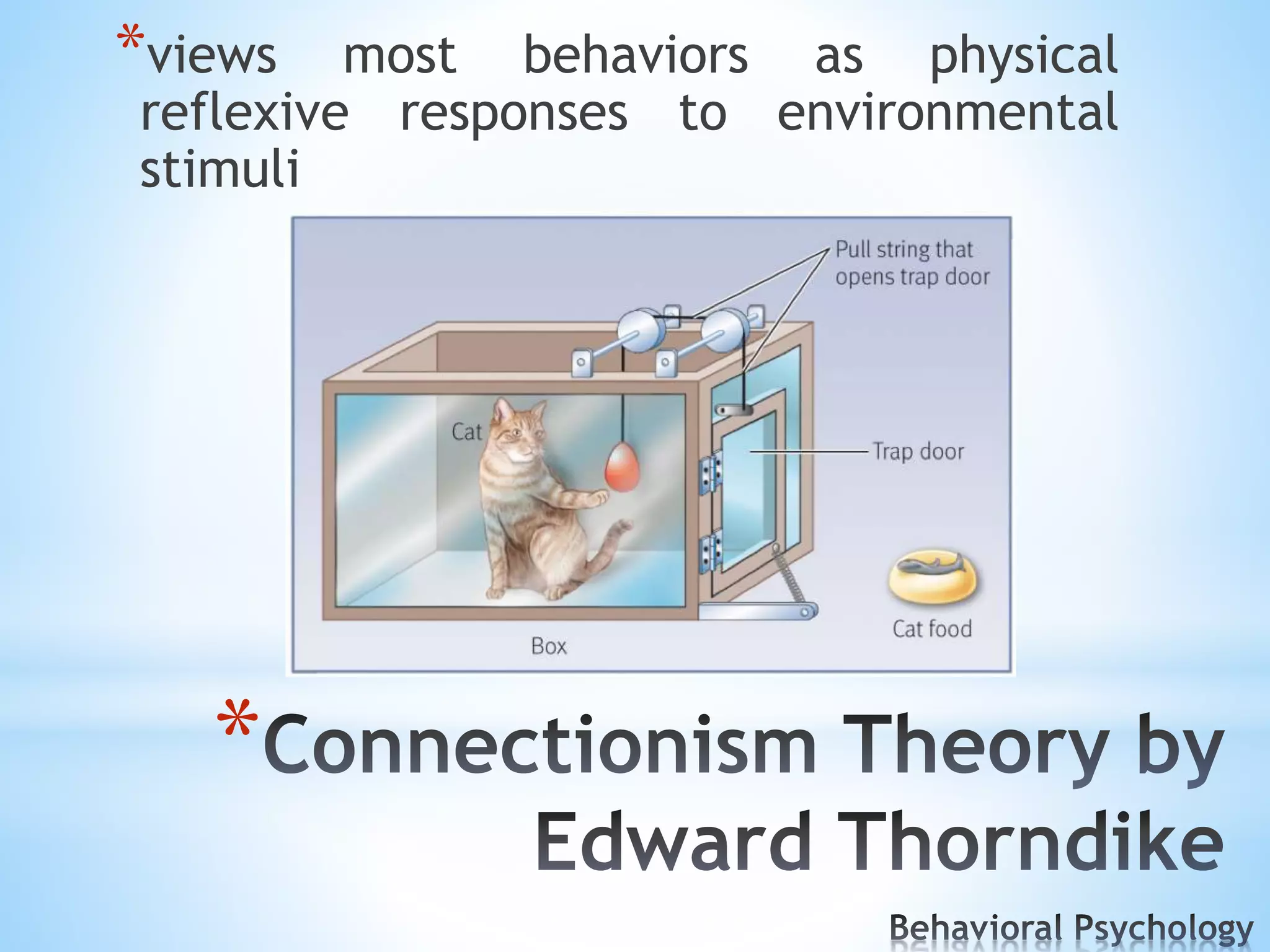 *views most behaviors as physical reflexive responses to environmental stimuli

Pull string that opens trap door

Cat

Trap door

Cat food

Box

*Connectionism Theory by Edward Thorndike

Behavioral Psychology